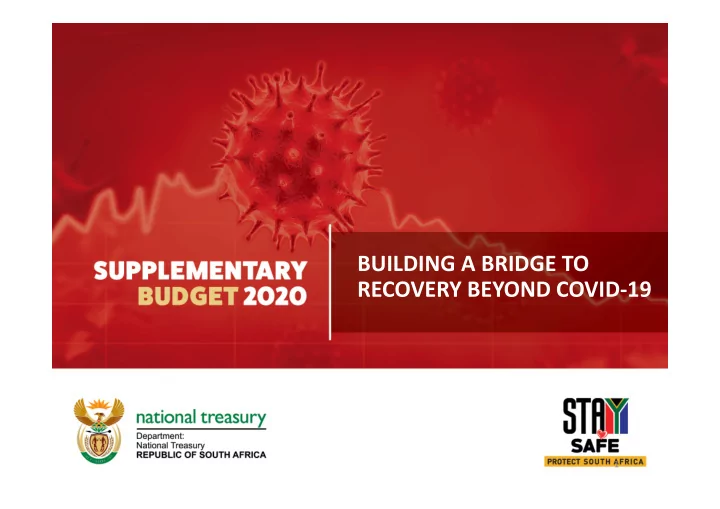 SUPPLEMENTARY BUDGET 2020

BUILDING A BRIDGE TO RECOVERY BEYOND COVID-19

national treasury
Department:
National Treasury
REPUBLIC OF SOUTH AFRICA

STAY SAFE
PROTECT SOUTH AFRICA